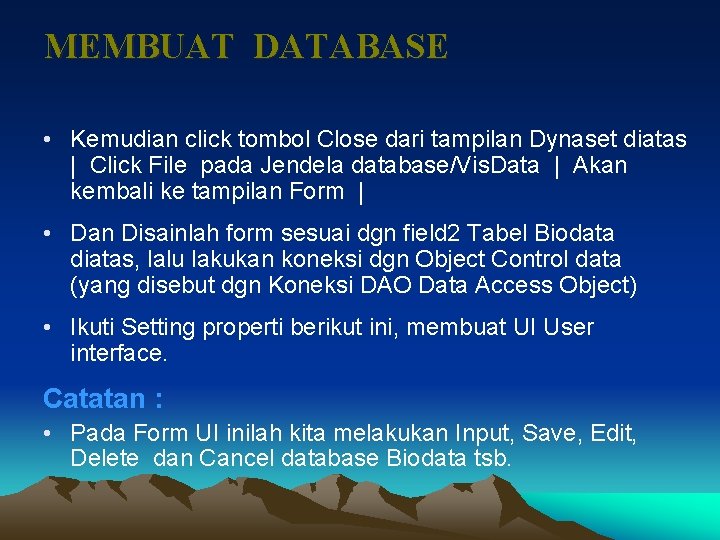 MEMBUAT DATABASE

• Kemudian click tombol Close dari tampilan Dynaset diatas | Click File pada Jendela database/VisData | Akan kembali ke tampilan Form |

• Dan Disainlah form sesuai dgn field2 Tabel Biodata diatas, lalu lakukan koneksi dgn Object Control data (yang disebut dgn Koneksi DAO Data Access Object)

• Ikuti Setting properti berikut ini, membuat UI User interface.

Catatan :

• Pada Form UI inilah kita melakukan Input, Save, Edit, Delete dan Cancel database Biodata tsb.